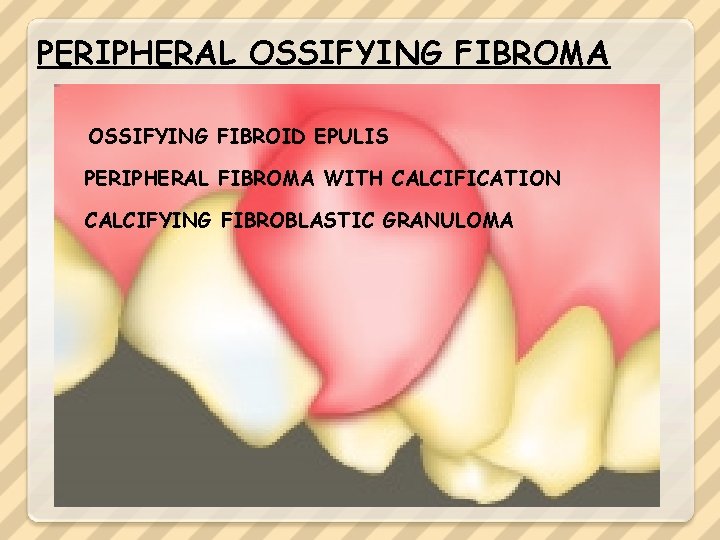 PERIPHERAL OSSIFYING FIBROMA

OSSIFYING FIBROID EPULIS

PERIPHERAL FIBROMA WITH CALCIFICATION

CALCIFYING FIBROBLASTIC GRANULOMA